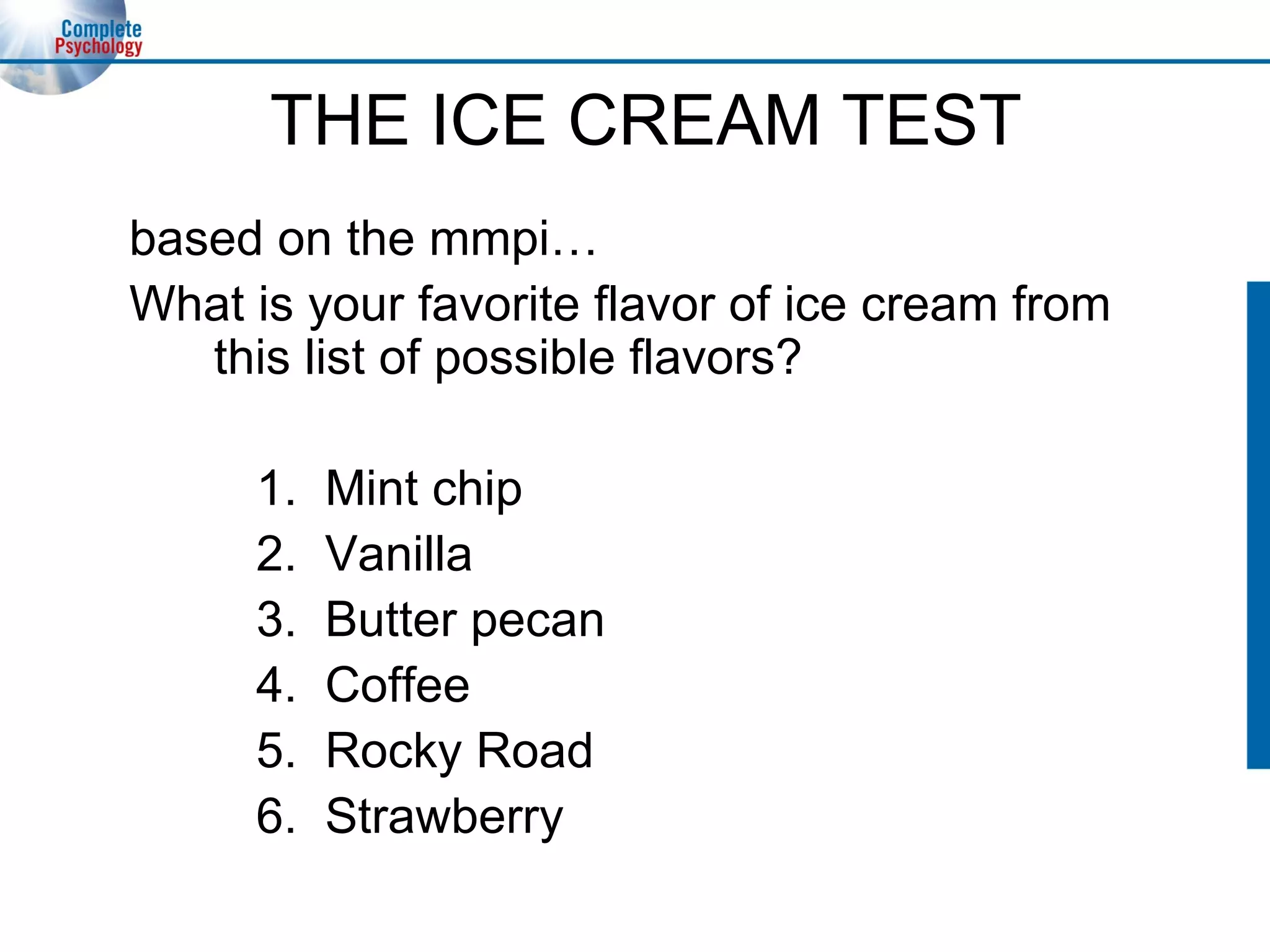 Complete Psychology

THE ICE CREAM TEST

based on the mmpi…

What is your favorite flavor of ice cream from this list of possible flavors?

1. Mint chip
2. Vanilla
3. Butter pecan
4. Coffee
5. Rocky Road
6. Strawberry